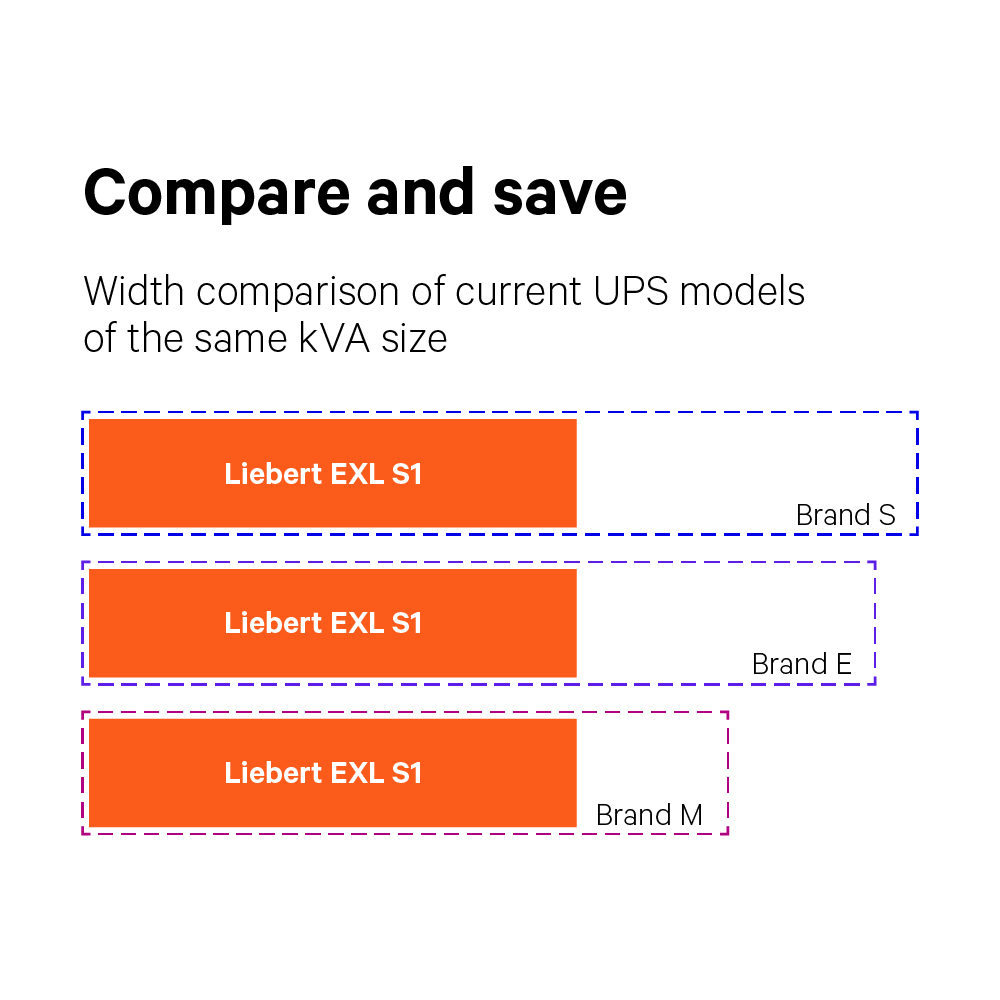 Compare and save

Width comparison of current UPS models of the same kVA size

Liebert EXL S1

Brand S

Liebert EXL S1

Brand E

Liebert EXL S1

Brand M